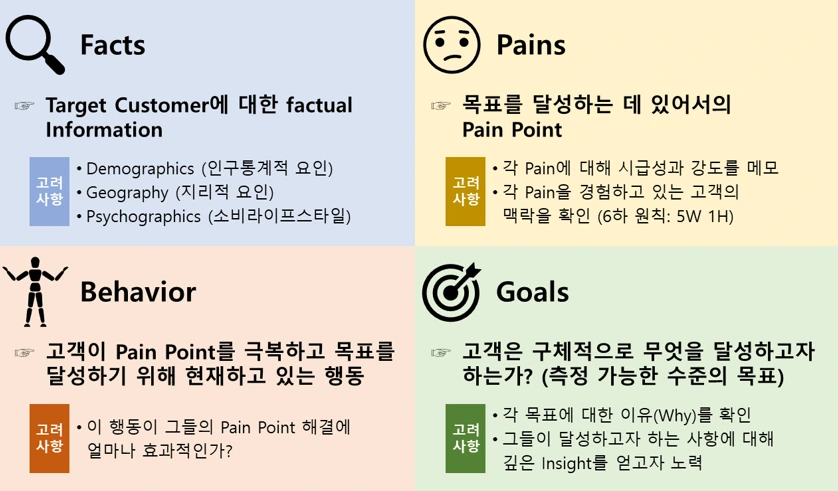 Facts

☞ Target Customer에 대한 factual Information

고려 사항

• Demographics (인구통계적 요인)
• Geography (지리적 요인)
• Psychographics (소비라이프스타일)

Pains

☞ 목표를 달성하는 데 있어서의 Pain Point

고려 사항

• 각 Pain에 대해 시급성과 강도를 메모
• 각 Pain을 경험하고 있는 고객의 맥락을 확인 (6하 원칙: 5W 1H)

Behavior

☞ 고객이 Pain Point를 극복하고 목표를 달성하기 위해 현재하고 있는 행동

고려 사항

• 이 행동이 그들의 Pain Point 해결에 얼마나 효과적인가?

Goals

☞ 고객은 구체적으로 무엇을 달성하고자 하는가? (측정 가능한 수준의 목표)

고려 사항

• 각 목표에 대한 이유(Why)를 확인
• 그들이 달성하고자 하는 사항에 대해 깊은 Insight를 얻고자 노력